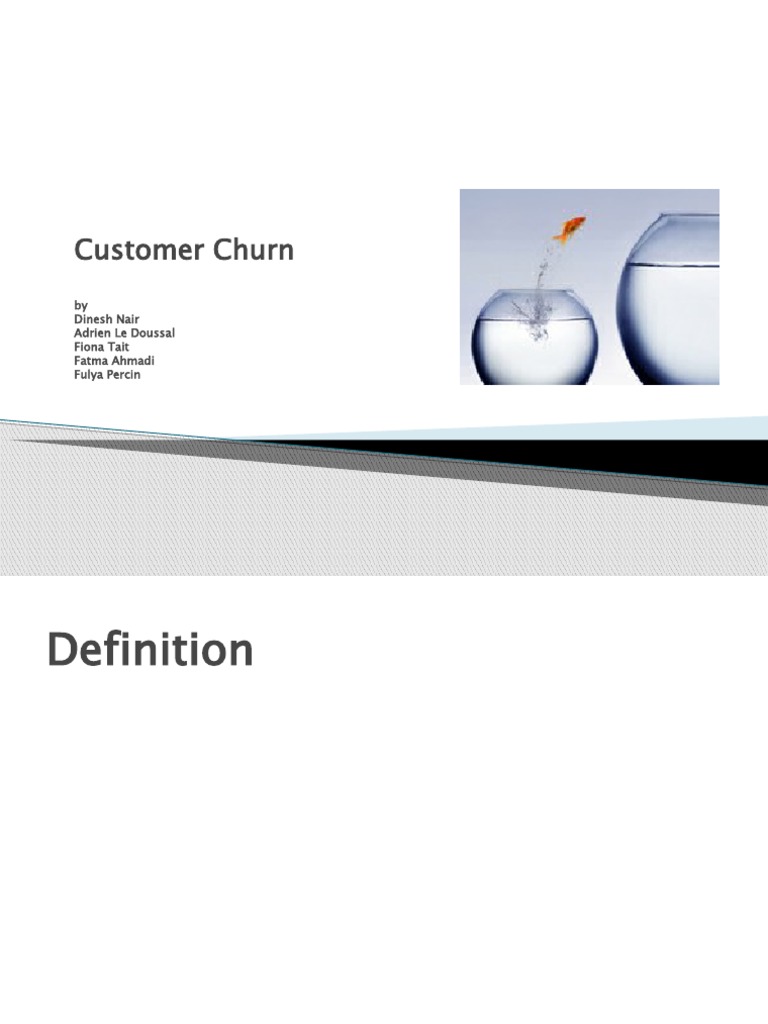 Customer Churn

by
Dinesh Nair
Adrien Le Doussal
Fiona Tait
Fatma Ahmadi
Fulya Percin

Definition